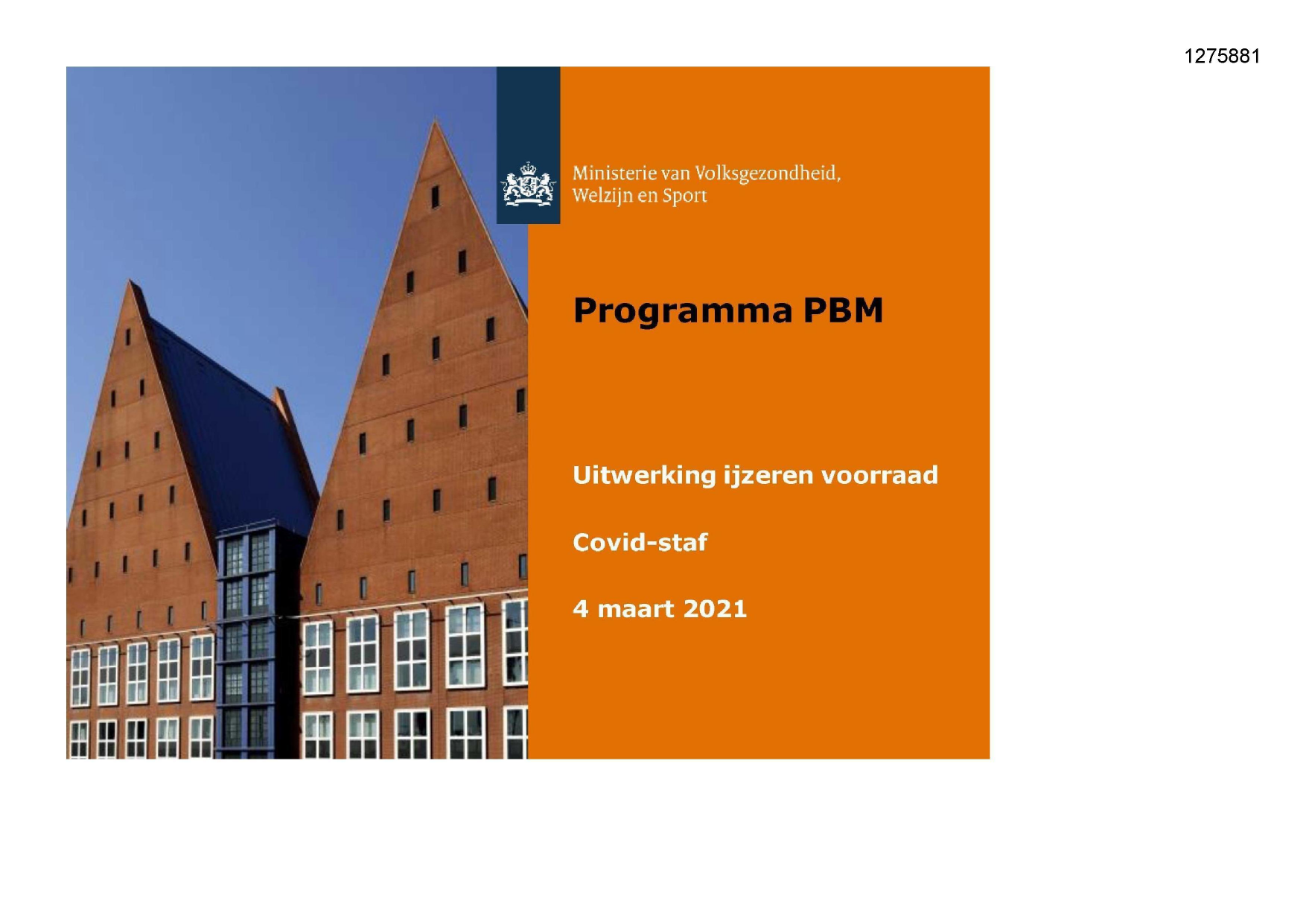 1275881

Ministerie van Volksgezondheid, Welzijn en Sport

Programma PBM

Uitwerking ijzeren voorraad

Covid-staf

4 maart 2021